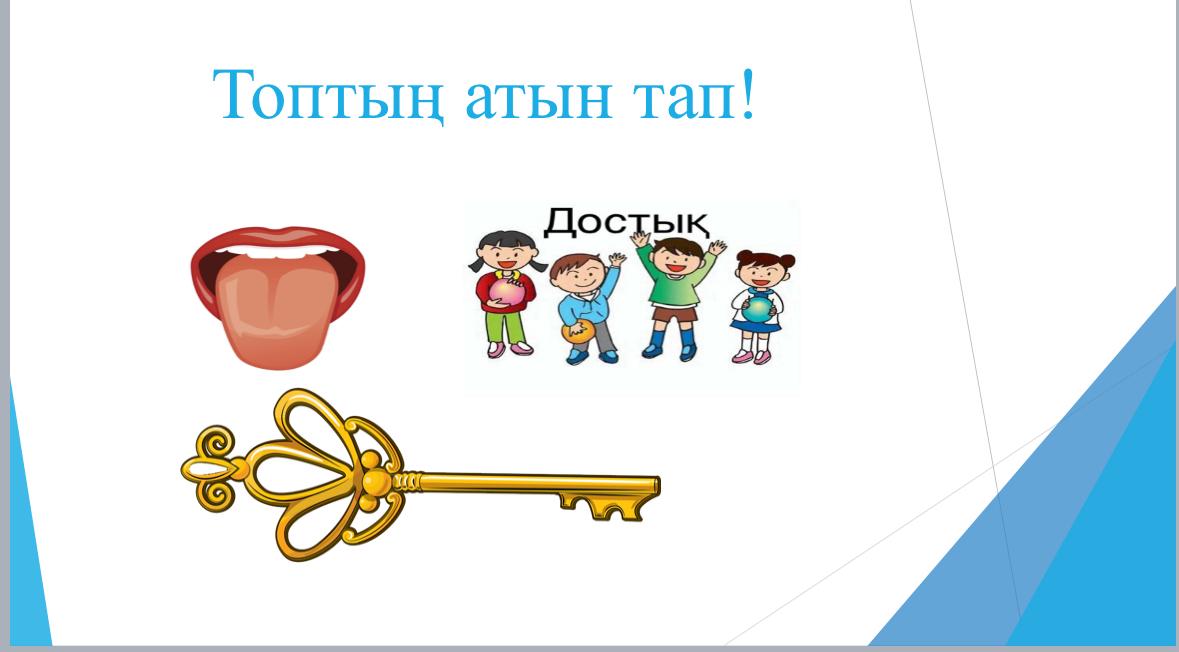 Топтың атын тап!

Достық